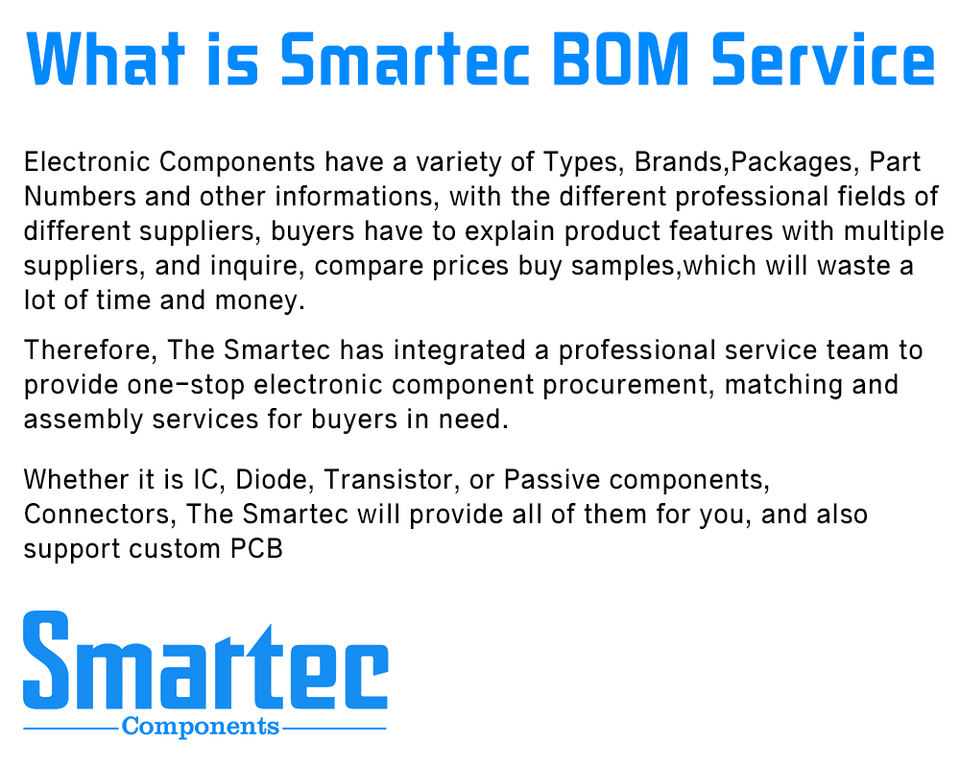 What is Smartec BOM Service

Electronic Components have a variety of Types, Brands,Packages, Part Numbers and other informations, with the different professional fields of different suppliers, buyers have to explain product features with multiple suppliers, and inquire, compare prices buy samples,which will waste a lot of time and money.

Therefore, The Smartec has integrated a professional service team to provide one-stop electronic component procurement, matching and assembly services for buyers in need.

Whether it is IC, Diode, Transistor, or Passive components, Connectors, The Smartec will provide all of them for you, and also support custom PCB

Smartec
Components